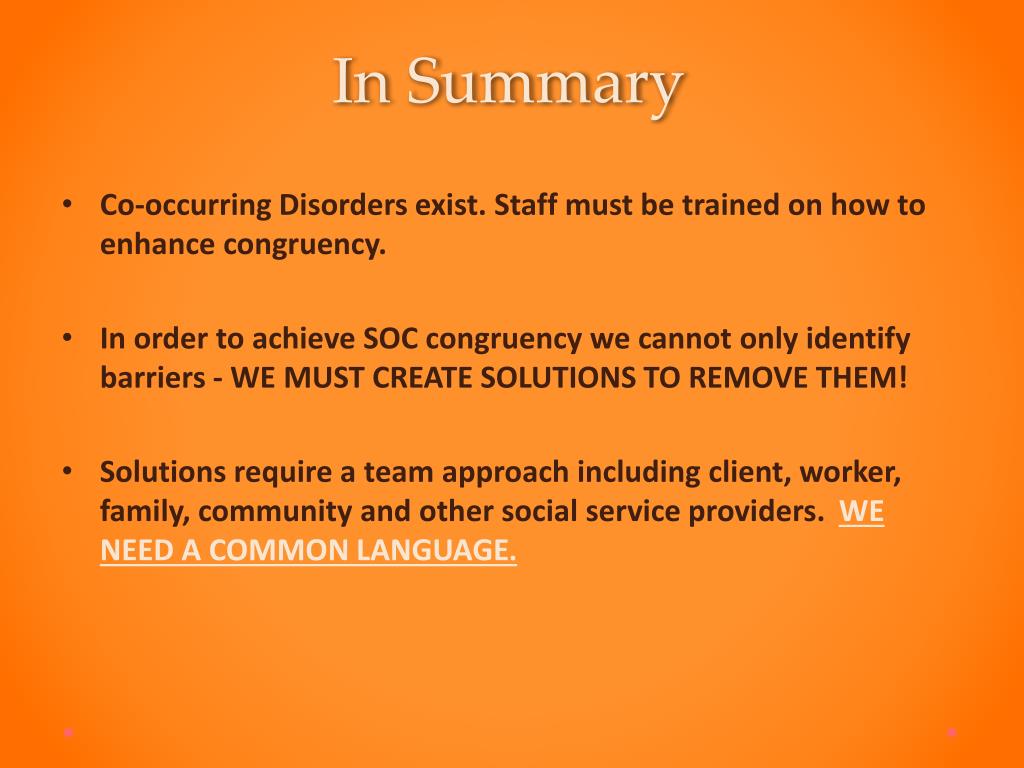 In Summary

• Co-occurring Disorders exist. Staff must be trained on how to enhance congruency.

• In order to achieve SOC congruency we cannot only identify barriers - WE MUST CREATE SOLUTIONS TO REMOVE THEM!

• Solutions require a team approach including client, worker, family, community and other social service providers. WE NEED A COMMON LANGUAGE.